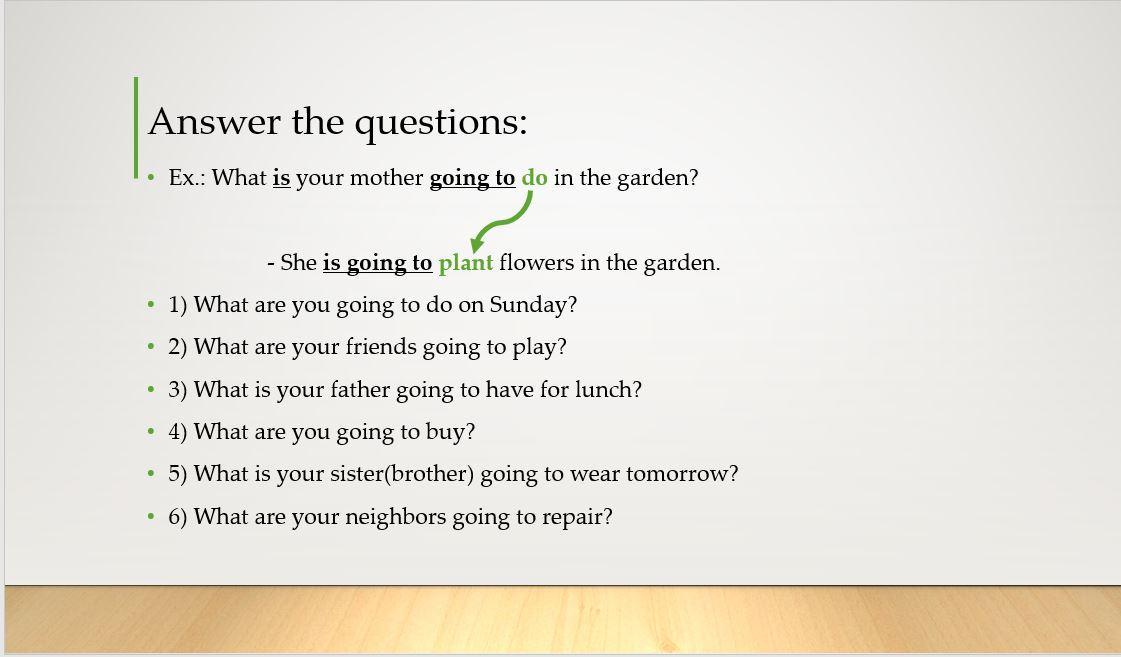 Answer the questions:

• Ex.: What is your mother going to do in the garden?

- She is going to plant flowers in the garden.

• 1) What are you going to do on Sunday?
• 2) What are your friends going to play?
• 3) What is your father going to have for lunch?
• 4) What are you going to buy?
• 5) What is your sister(brother) going to wear tomorrow?
• 6) What are your neighbors going to repair?